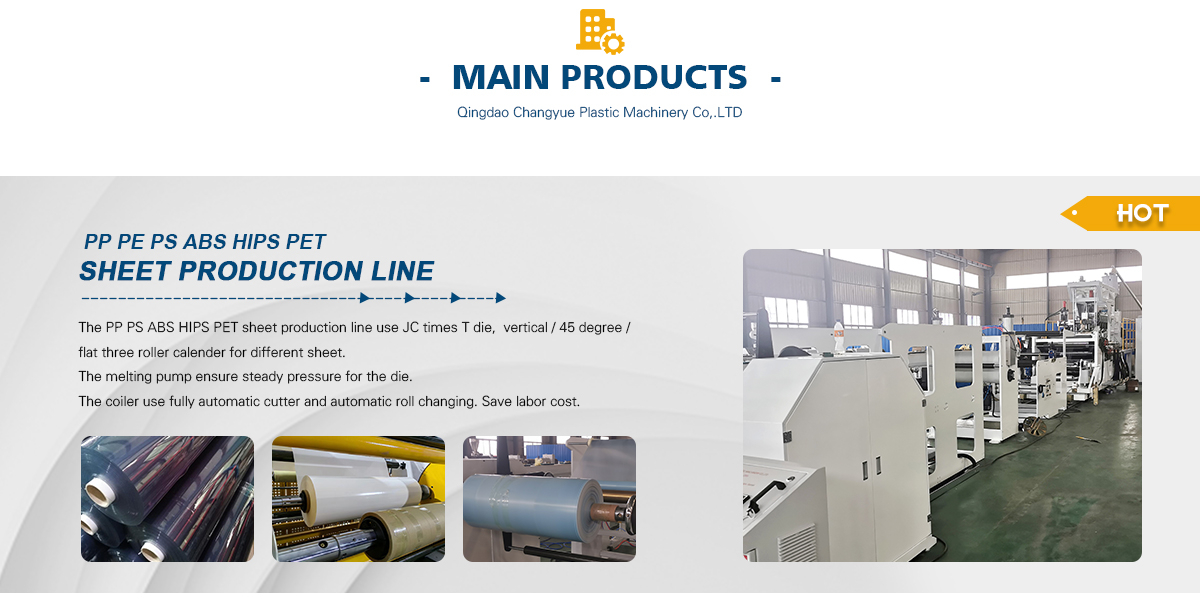 - MAIN PRODUCTS -

Qingdao Changyue Plastic Machinery Co,.LTD

HOT

PP PE PS ABS HIPS PET

SHEET PRODUCTION LINE

The PP PS ABS HIPS PET sheet production line use JC times T die, vertical / 45 degree / flat three roller calender for different sheet.
The melting pump ensure steady pressure for the die.
The coiler use fully automatic cutter and automatic roll changing. Save labor cost.